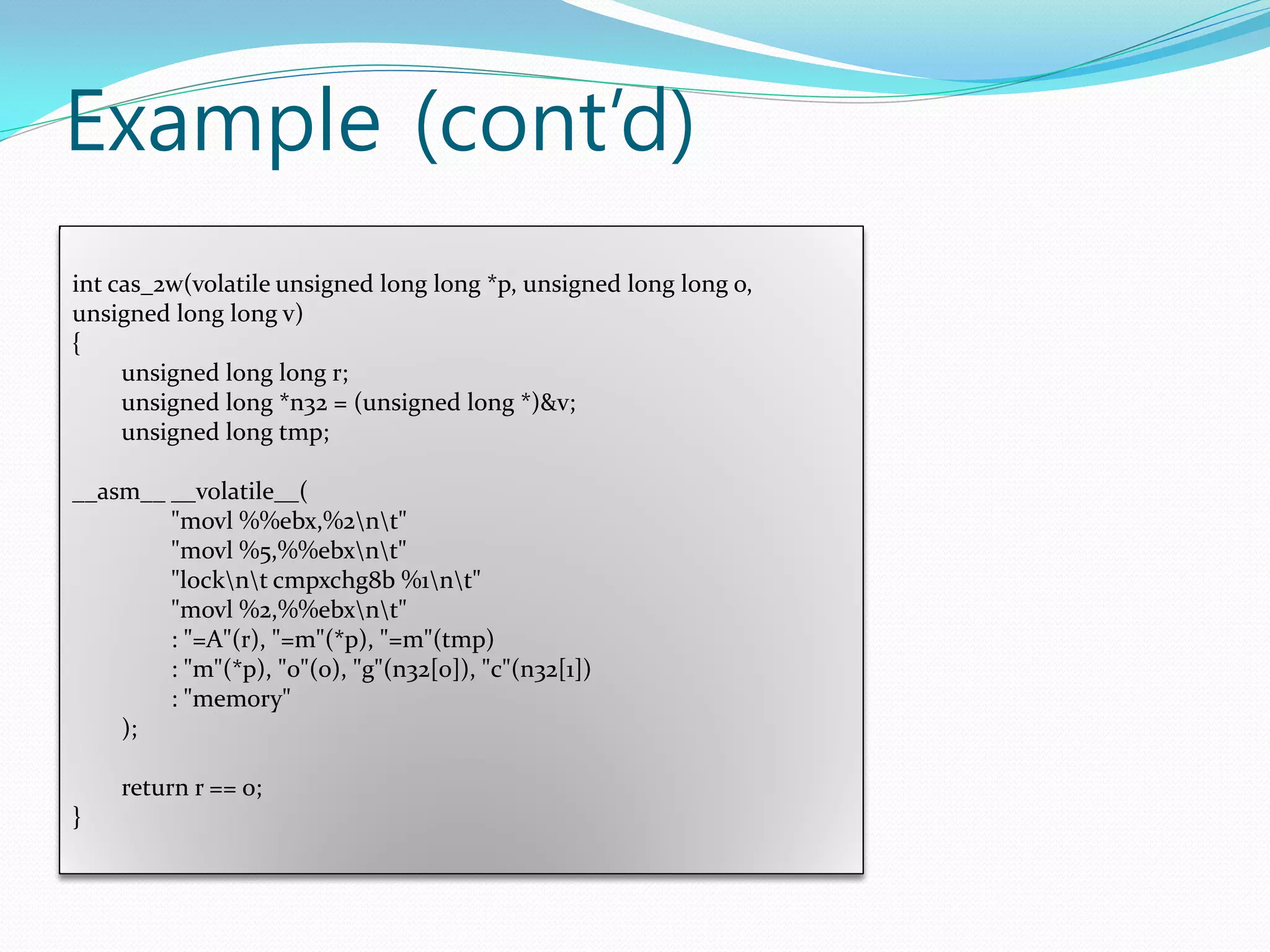 Example (cont'd)

int cas_2w(volatile unsigned long long *p, unsigned long long o, unsigned long long v)
{
unsigned long long r;
unsigned long *n32 = (unsigned long *)&v;
unsigned long tmp;

__asm__ __volatile__(
"movl %%ebx,%2\n\t"
"movl %5,%%ebx\n\t"
"lock\n\t cmpxchg8b %1\n\t"
"movl %2,%%ebx\n\t"
: "=A"(r), "=m"(*p), "=m"(tmp)
: "m"(*p), "0"(o), "g"(n32[0]), "c"(n32[1])
: "memory"
);

return r == o;
}